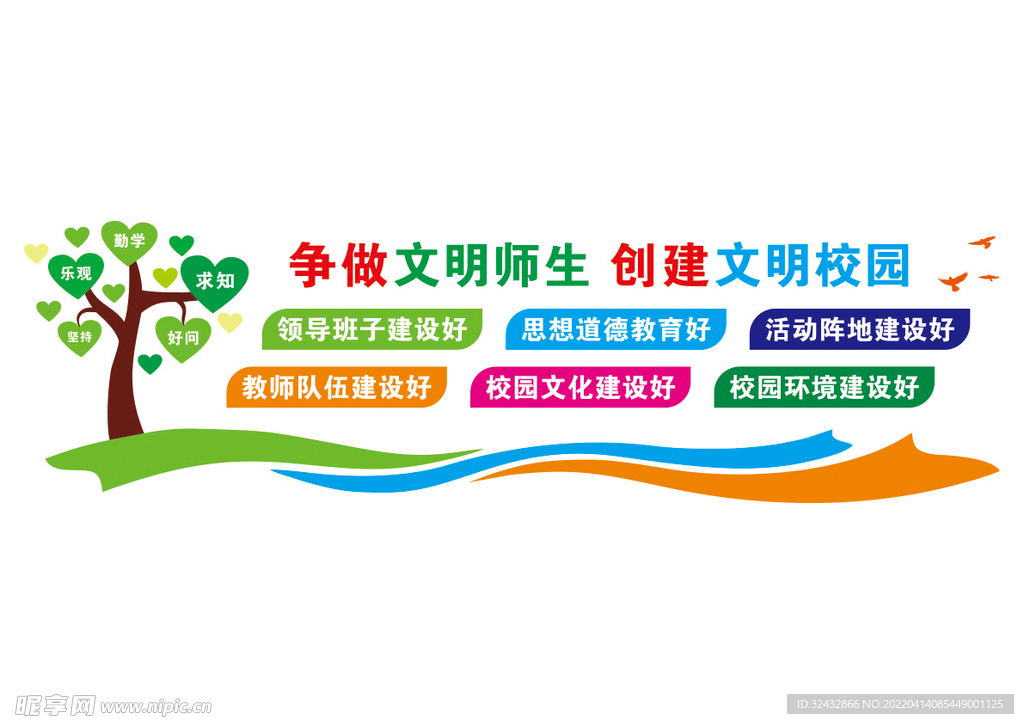 勤学
乐观
求知
坚持
好问

争做文明师生 创建文明校园

领导班子建设好
思想道德教育好
活动阵地建设好
教师队伍建设好
校园文化建设好
校园环境建设好

昵享网 www.nipic.cn
ID:32432866 NO:20220414085449001125